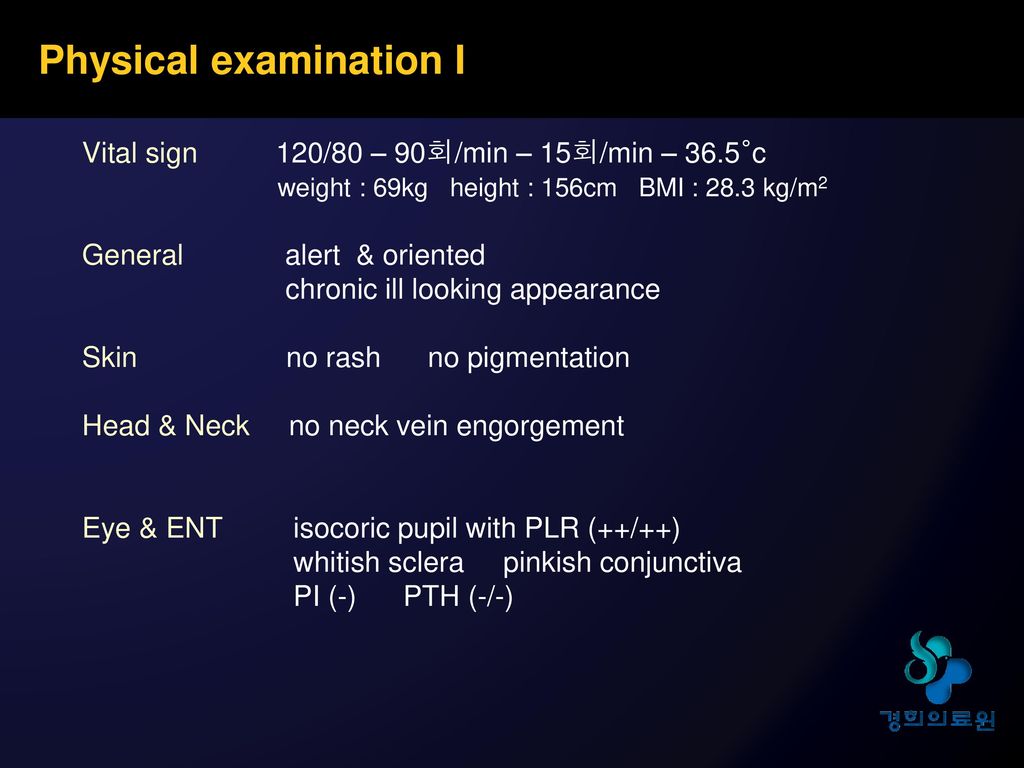 Physical examination I

Vital sign 120/80 – 90회/min – 15회/min – 36.5˚c
weight : 69kg height : 156cm BMI : 28.3 kg/m$^2$

General alert & oriented
chronic ill looking appearance

Skin no rash no pigmentation

Head & Neck no neck vein engorgement

Eye & ENT isocoric pupil with PLR (++/++)
whitish sclera pinkish conjunctiva
PI (-) PTH (-/-)

경희의료원